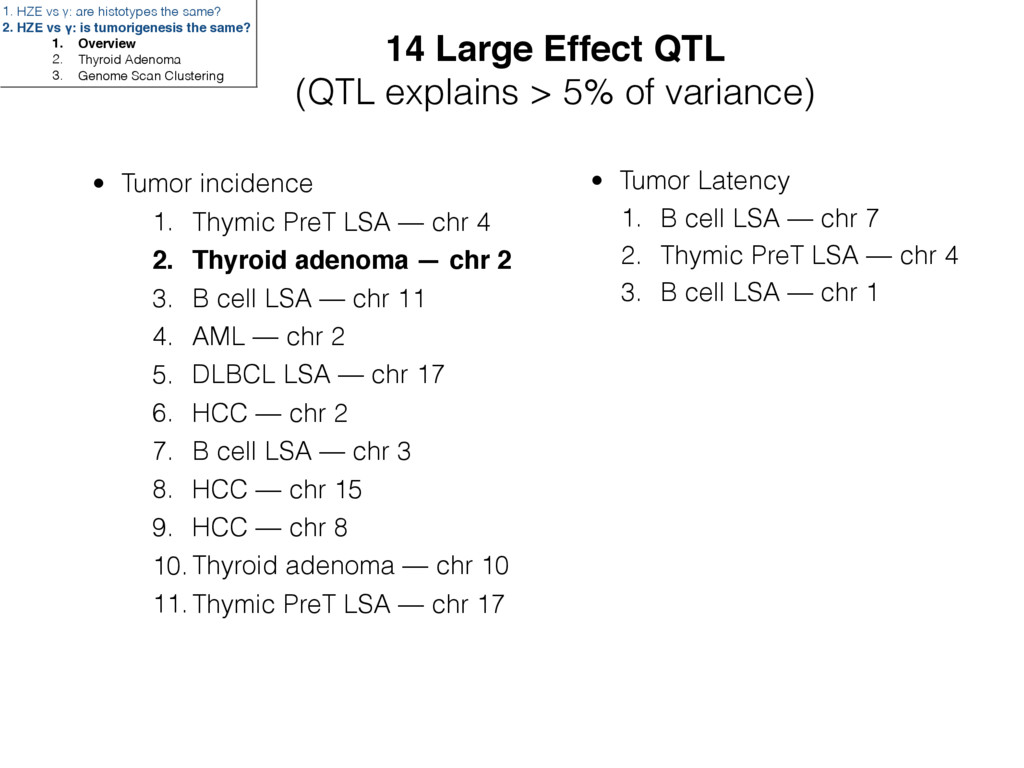 1. HZE vs γ: are histotypes the same?
2. HZE vs γ: is tumorigenesis the same?
1. Overview
2. Thyroid Adenoma
3. Genome Scan Clustering

14 Large Effect QTL
(QTL explains > 5% of variance)

• Tumor incidence
1. Thymic PreT LSA — chr 4
2. Thyroid adenoma — chr 2
3. B cell LSA — chr 11
4. AML — chr 2
5. DLBCL LSA — chr 17
6. HCC — chr 2
7. B cell LSA — chr 3
8. HCC — chr 15
9. HCC — chr 8
10. Thyroid adenoma — chr 10
11. Thymic PreT LSA — chr 17

• Tumor Latency
1. B cell LSA — chr 7
2. Thymic PreT LSA — chr 4
3. B cell LSA — chr 1